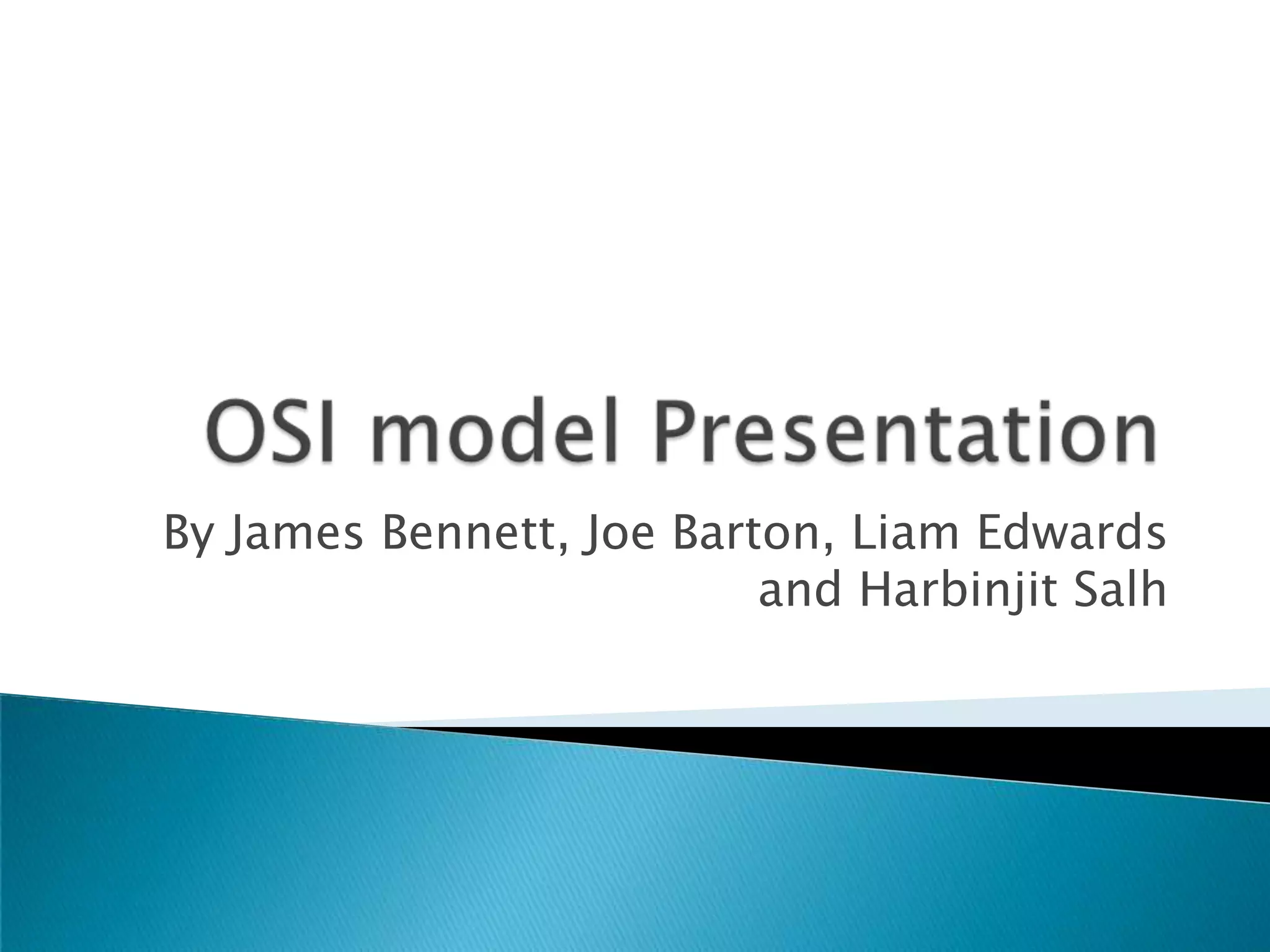 OSI model Presentation

By James Bennett, Joe Barton, Liam Edwards and Harbinjit Salh